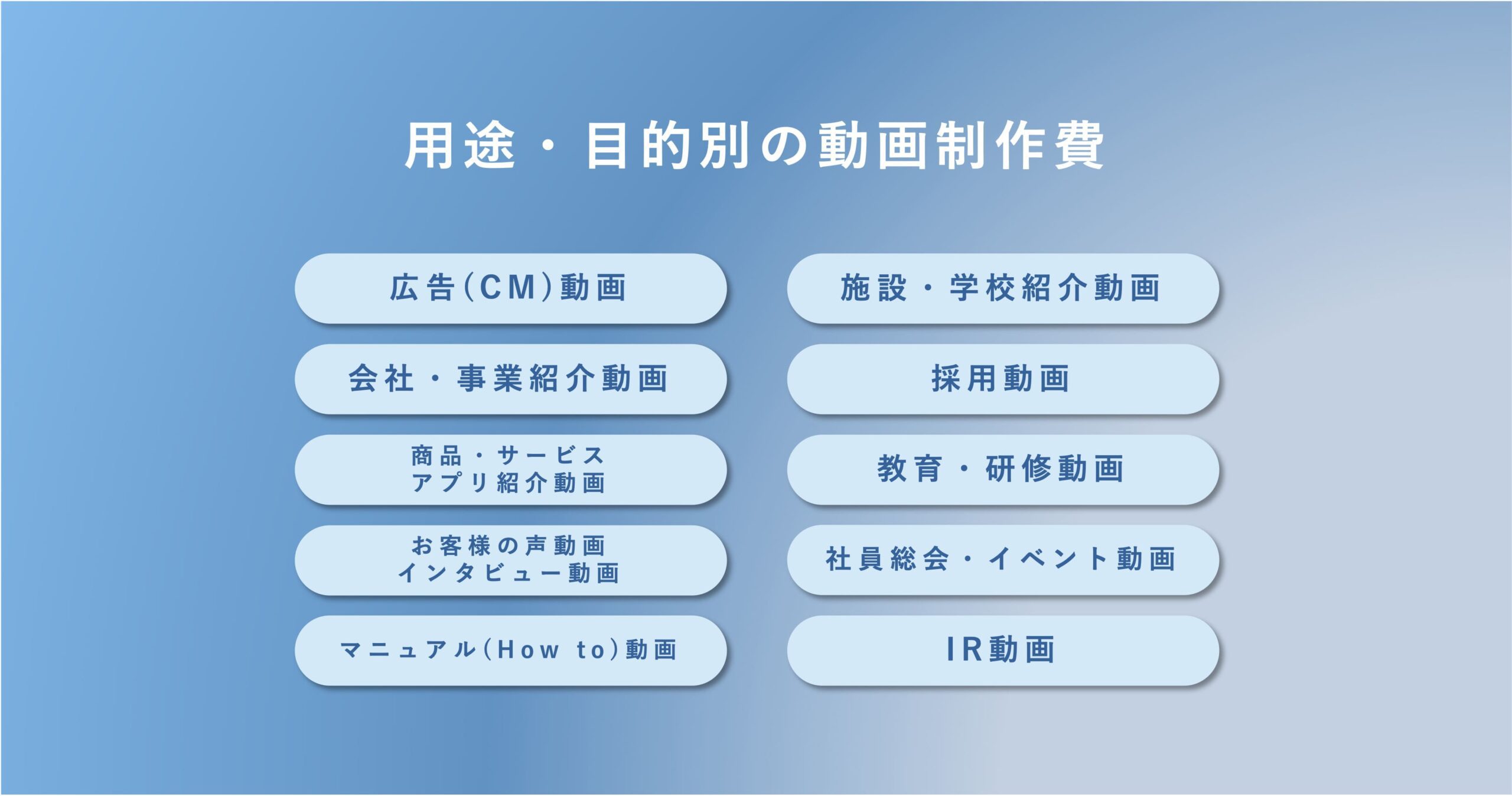 用途・目的別の動画制作費

広告(CM)動画

会社・事業紹介動画

商品・サービス
アプリ紹介動画

お客様の声動画
インタビュー動画

マニュアル(How to)動画

施設・学校紹介動画

採用動画

教育・研修動画

社員総会・イベント動画

IR動画